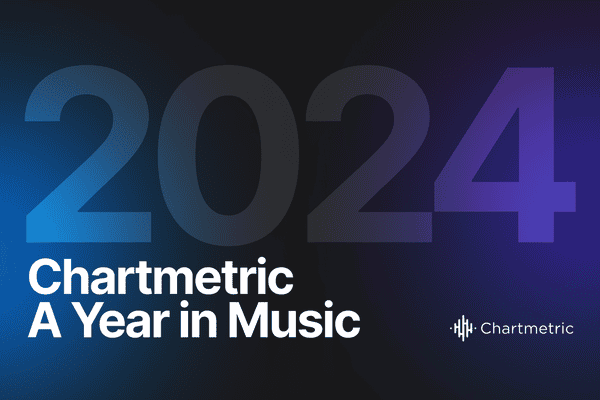 2024
Chartmetric
A Year in Music

Chartmetric